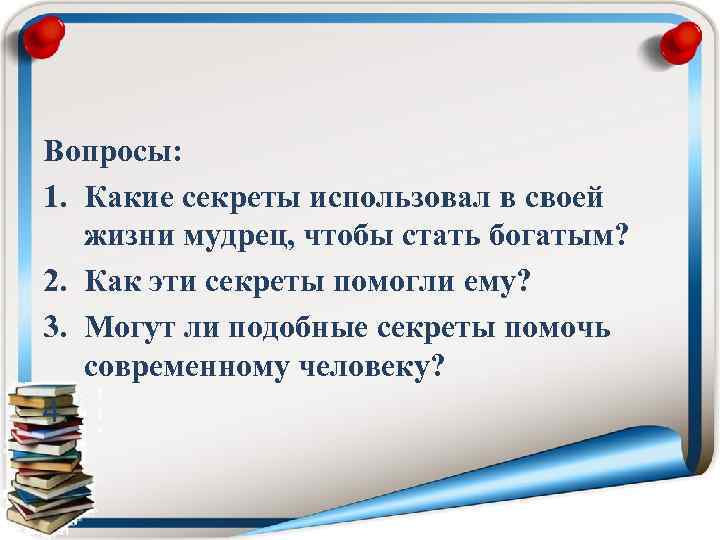 Вопросы:

1. Какие секреты использовал в своей жизни мудрец, чтобы стать богатым?
2. Как эти секреты помогли ему?
3. Могут ли подобные секреты помочь современному человеку?